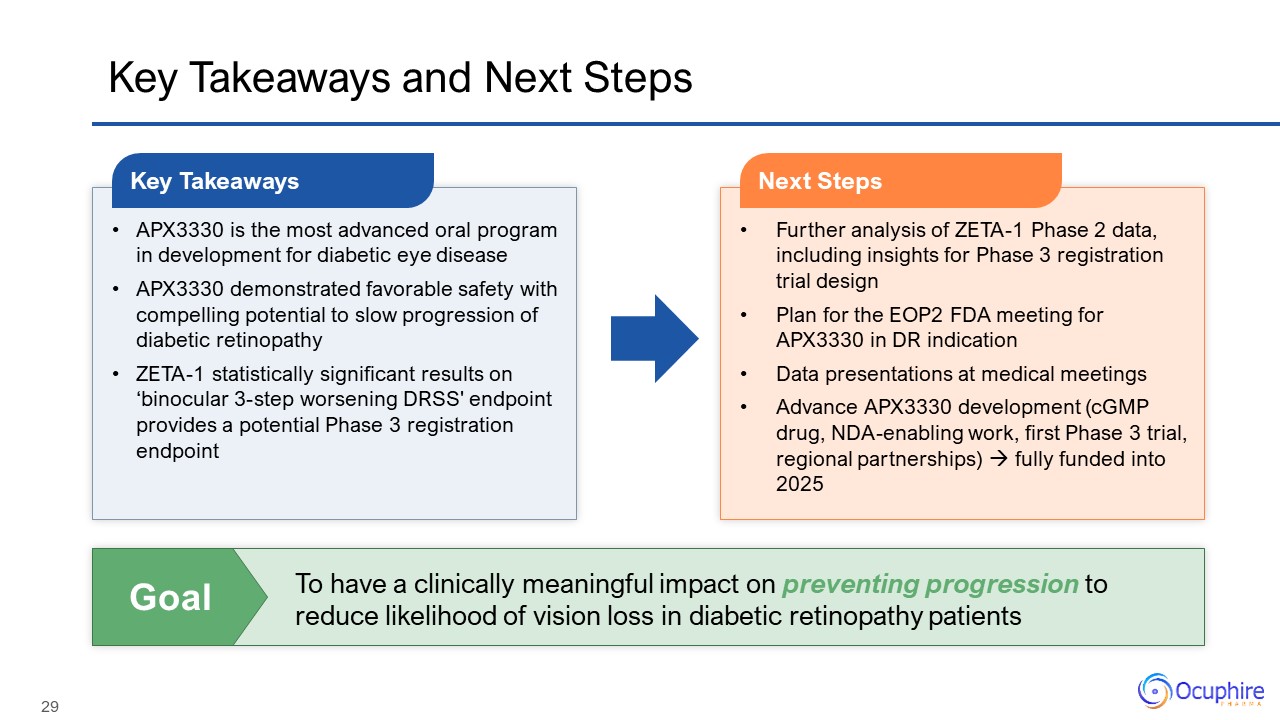 Key Takeaways and Next Steps

Key Takeaways

• APX3330 is the most advanced oral program in development for diabetic eye disease
• APX3330 demonstrated favorable safety with compelling potential to slow progression of diabetic retinopathy
• ZETA-1 statistically significant results on ‘binocular 3-step worsening DRSS' endpoint provides a potential Phase 3 registration endpoint

Next Steps

• Further analysis of ZETA-1 Phase 2 data, including insights for Phase 3 registration trial design
• Plan for the EOP2 FDA meeting for APX3330 in DR indication
• Data presentations at medical meetings
• Advance APX3330 development (cGMP drug, NDA-enabling work, first Phase 3 trial, regional partnerships) → fully funded into 2025

Goal

To have a clinically meaningful impact on preventing progression to reduce likelihood of vision loss in diabetic retinopathy patients

29

Ocuphire PHARMA